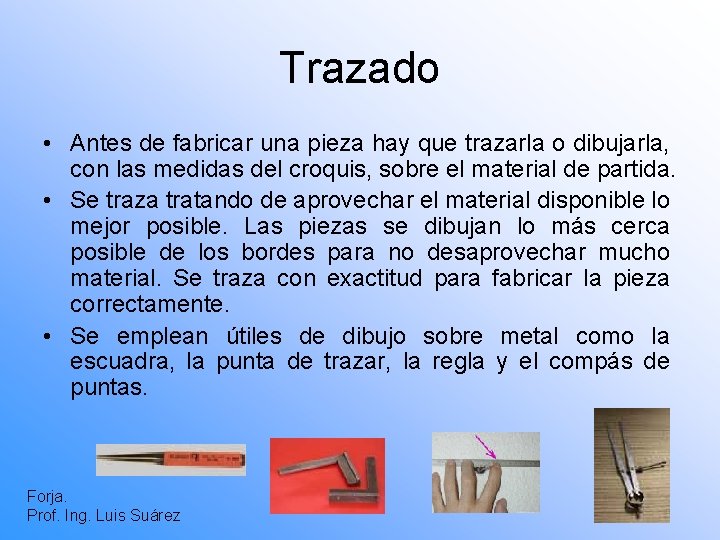 Trazado

• Antes de fabricar una pieza hay que trazarla o dibujarla, con las medidas del croquis, sobre el material de partida.

• Se traza tratando de aprovechar el material disponible lo mejor posible. Las piezas se dibujan lo más cerca posible de los bordes para no desaprovechar mucho material. Se traza con exactitud para fabricar la pieza correctamente.

• Se emplean útiles de dibujo sobre metal como la escuadra, la punta de trazar, la regla y el compás de puntas.

Forja.
Prof. Ing. Luis Suárez